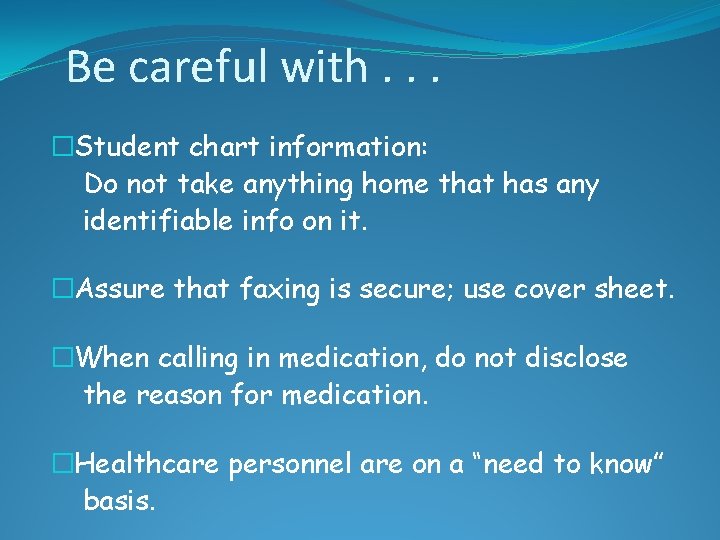 Be careful with . . .

□Student chart information:
Do not take anything home that has any identifiable info on it.

□Assure that faxing is secure; use cover sheet.

□When calling in medication, do not disclose the reason for medication.

□Healthcare personnel are on a “need to know” basis.